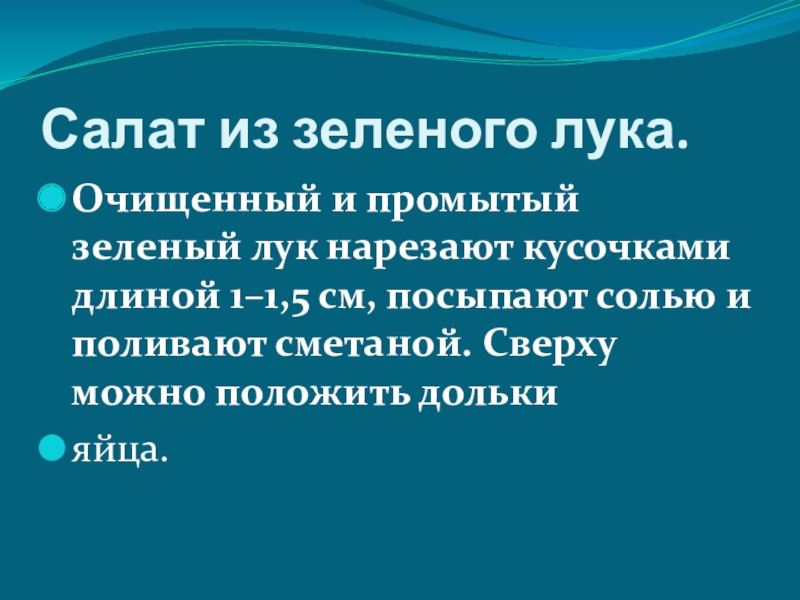 Салат из зеленого лука.

Очищенный и промытый зеленый лук нарезают кусочками длиной 1–1,5 см, посыпают солью и поливают сметаной. Сверху можно положить дольки

яйца.